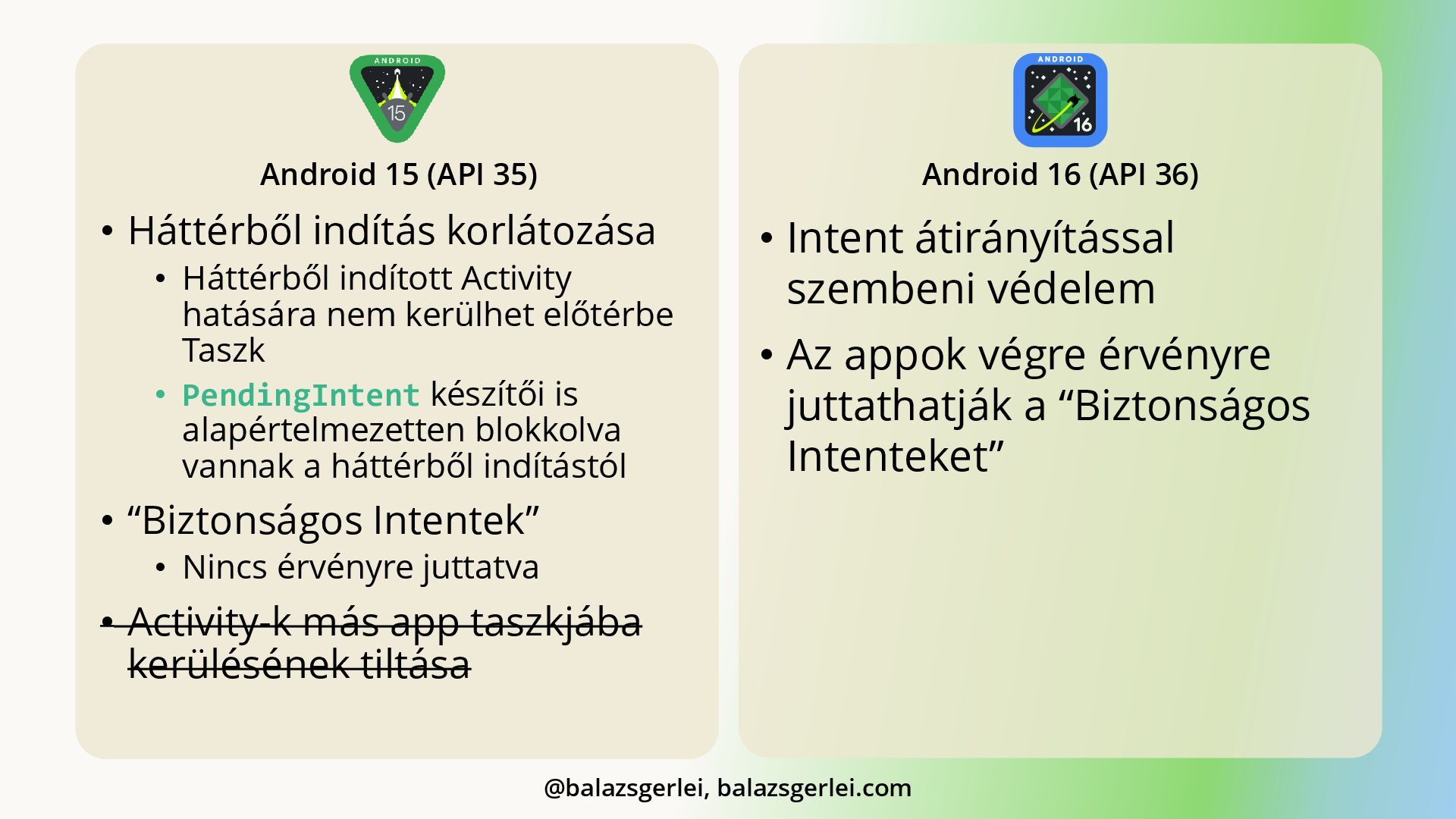 ANDROID
15

Android 15 (API 35)

• Háttérből indítás korlátozása
  • Háttérből indított Activity hatására nem kerülhet előtérbe Taszk
  • PendingIntent készítői is alapértelmezetten blokkolva vannak a háttérből indítástól
• “Biztonságos Intentek”
  • Nincs érvényre juttatva
• ~~Activity-k más app taszkjába kerülésének tiltása~~

ANDROID
16

Android 16 (API 36)

• Intent átirányítással szembeni védelem
• Az appok végre érvényre juttathatják a “Biztonságos Intenteket”

@balazsgerlei, balazsgerlei.com